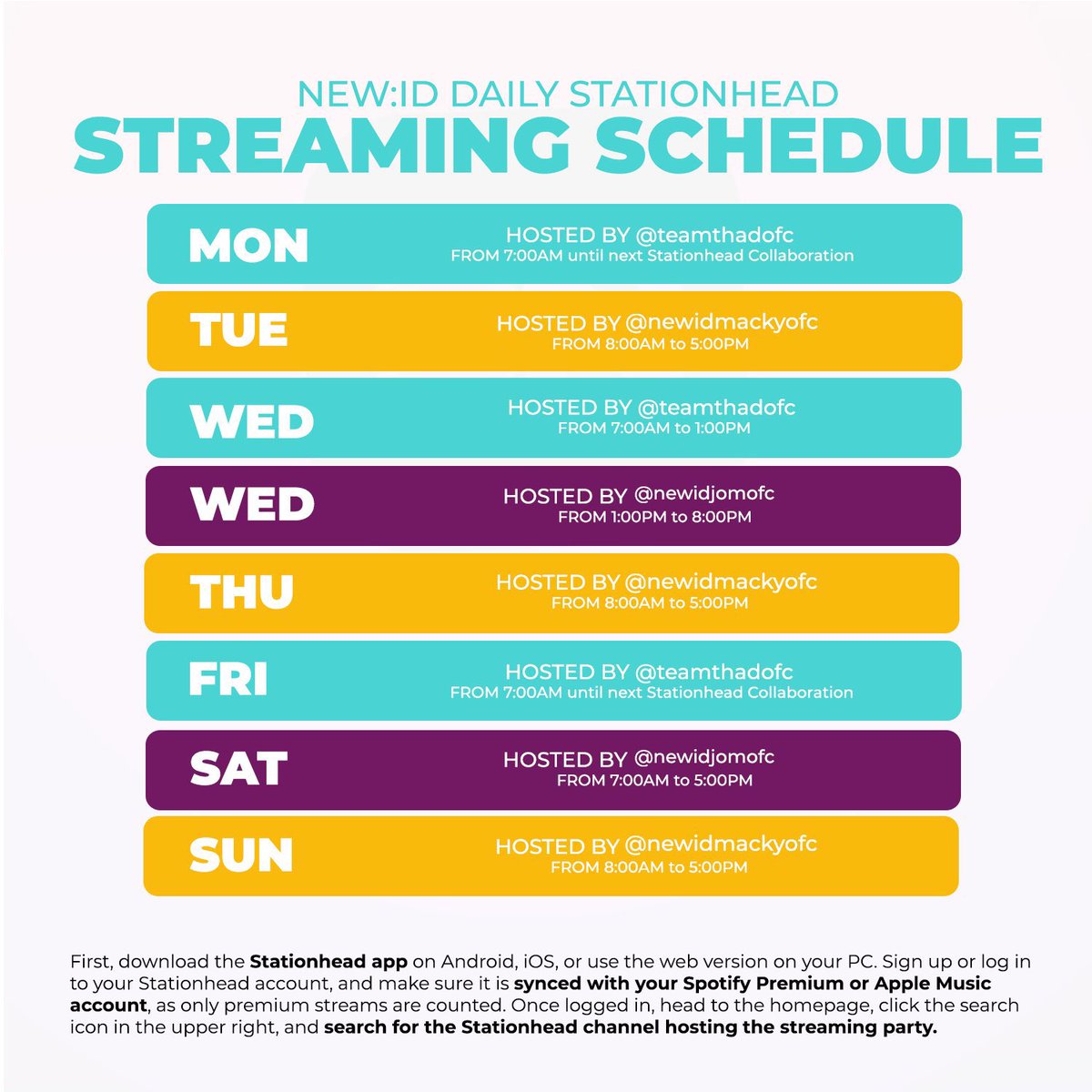 NEW:ID DAILY STATIONHEAD
STREAMING SCHEDULE

MON
HOSTED BY @teamthadofc
FROM 7:00AM until next Stationhead Collaboration

TUE
HOSTED BY @newidmackyofc
FROM 8:00AM to 5:00PM

WED
HOSTED BY @teamthadofc
FROM 7:00AM to 1:00PM

WED
HOSTED BY @newidjomofc
FROM 1:00PM to 8:00PM

THU
HOSTED BY @newidmackyofc
FROM 8:00AM to 5:00PM

FRI
HOSTED BY @teamthadofc
FROM 7:00AM until next Stationhead Collaboration

SAT
HOSTED BY @newidjomofc
FROM 7:00AM to 5:00PM

SUN
HOSTED BY @newidmackyofc
FROM 8:00AM to 5:00PM

First, download the Stationhead app on Android, iOS, or use the web version on your PC. Sign up or log in to your Stationhead account, and make sure it is synced with your Spotify Premium or Apple Music account, as only premium streams are counted. Once logged in, head to the homepage, click the search icon in the upper right, and search for the Stationhead channel hosting the streaming party.